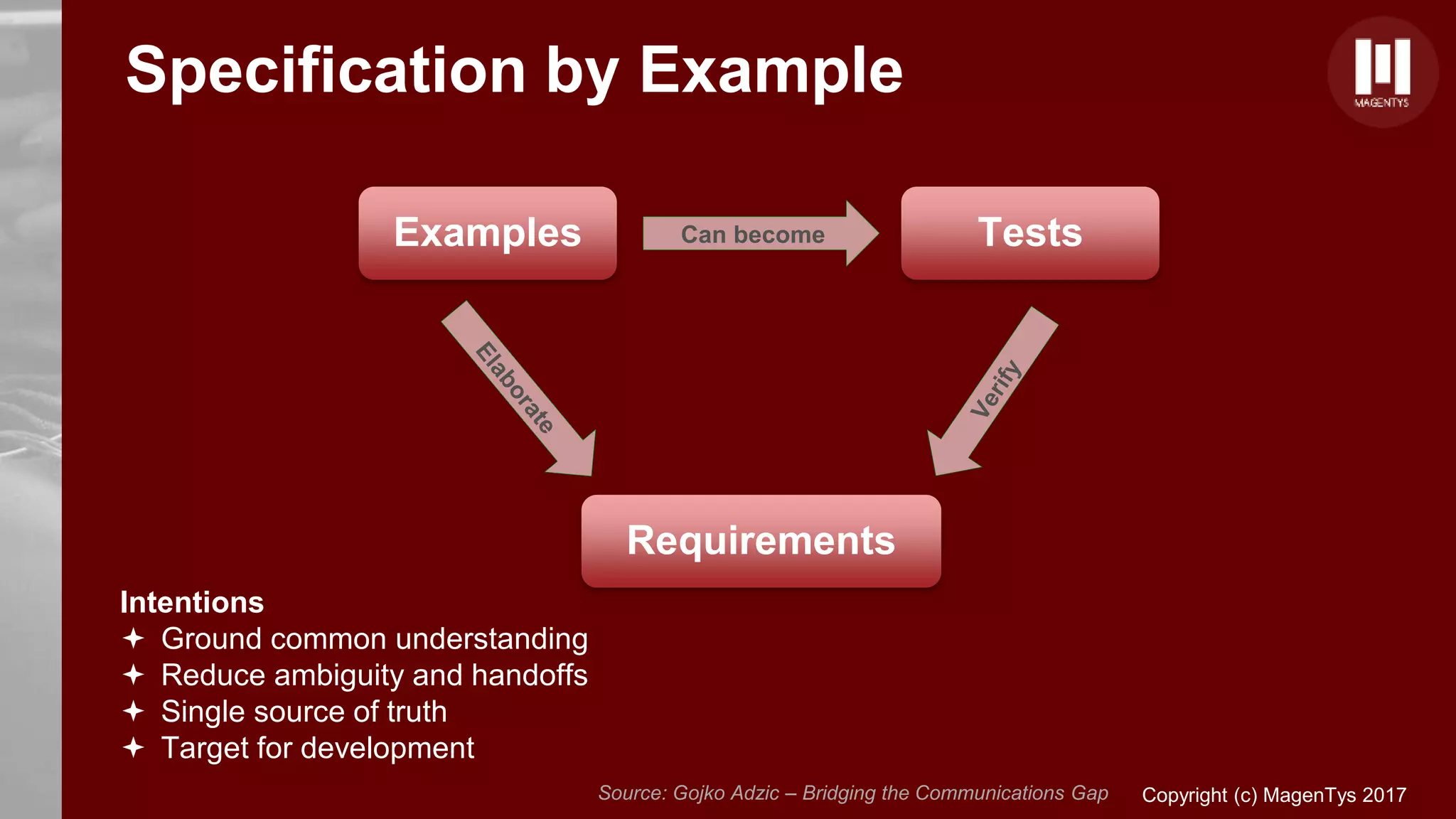 Specification by Example

MAGENTYS

Examples

Can become

Tests

Elaborate

Verify

Requirements

Intentions
✦ Ground common understanding
✦ Reduce ambiguity and handoffs
✦ Single source of truth
✦ Target for development

Source: Gojko Adzic – Bridging the Communications Gap

Copyright (c) MagenTys 2017